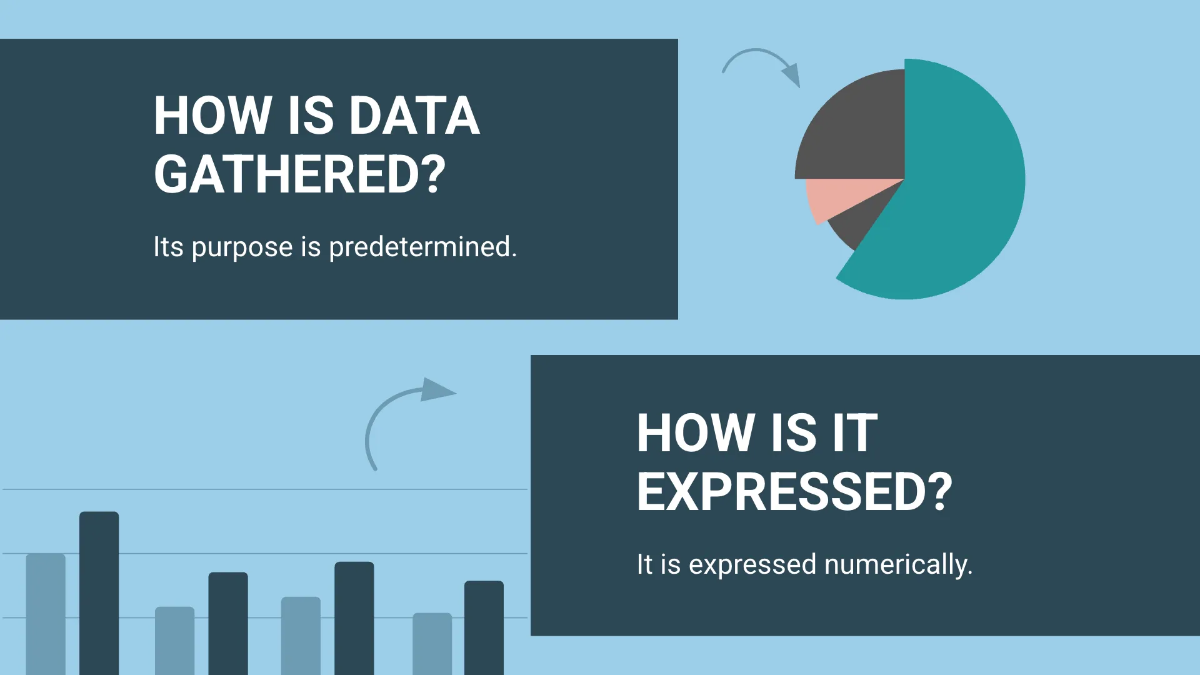 HOW IS DATA GATHERED?

Its purpose is predetermined.

HOW IS IT EXPRESSED?

It is expressed numerically.